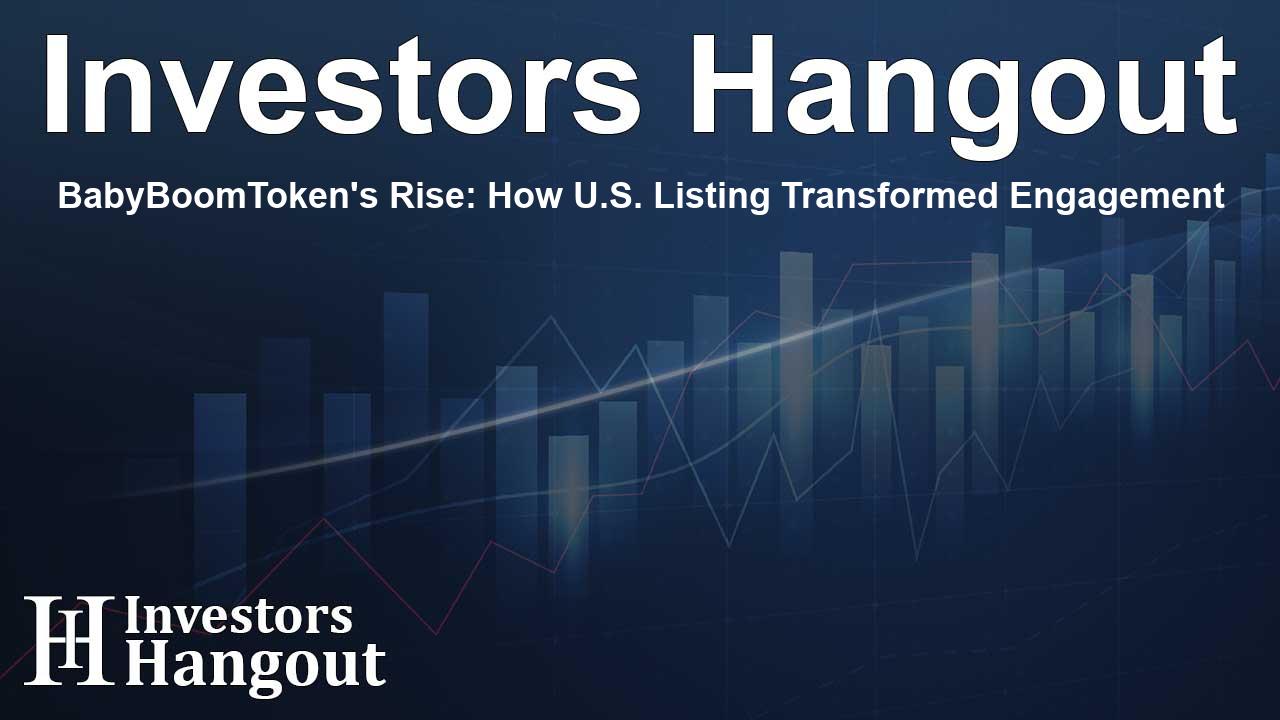 Investors Hangout

BabyBoomToken's Rise: How U.S. Listing Transformed Engagement

IH Investors Hangout